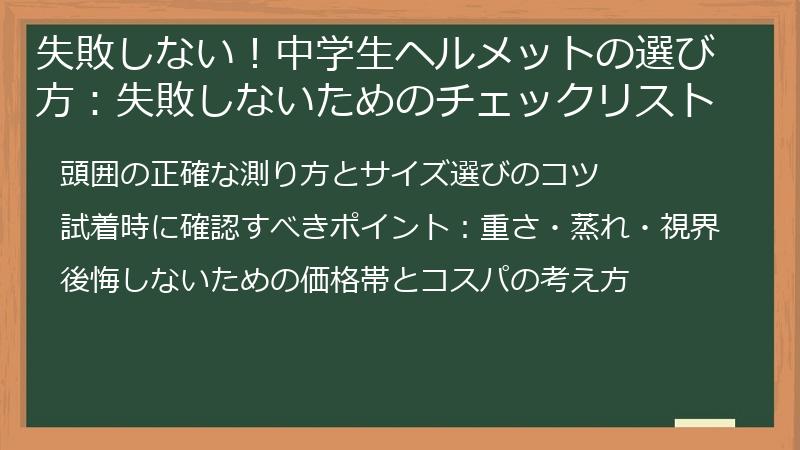 失敗しない！中学生ヘルメットの選び方：失敗しないためのチェックリスト

頭囲の正確な測り方とサイズ選びのコツ

試着時に確認すべきポイント：重さ・蒸れ・視界

後悔しないための価格帯とコスパの考え方